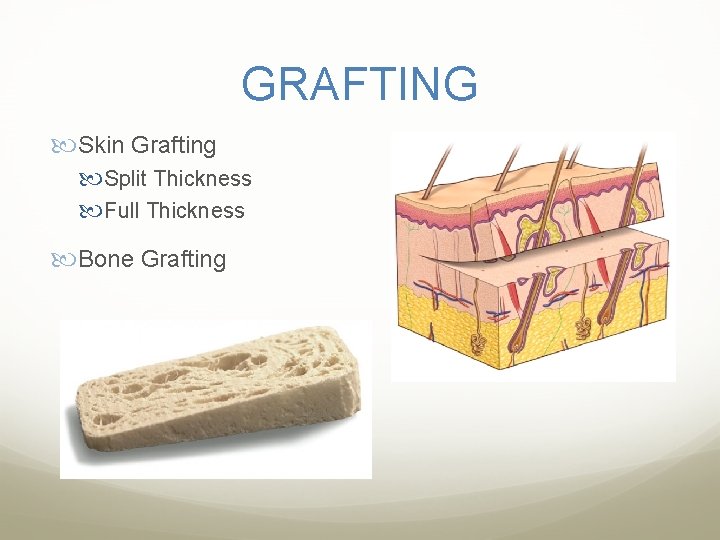 GRAFTING

Skin Grafting

Split Thickness

Full Thickness

Bone Grafting